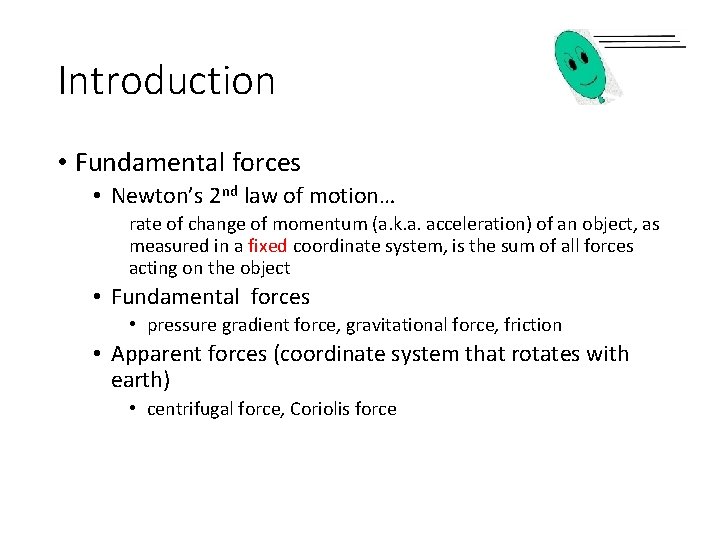 Introduction

• Fundamental forces
 • Newton's 2nd law of motion…
  rate of change of momentum (a.k.a. acceleration) of an object, as measured in a fixed coordinate system, is the sum of all forces acting on the object
 • Fundamental forces
  • pressure gradient force, gravitational force, friction
 • Apparent forces (coordinate system that rotates with earth)
  • centrifugal force, Coriolis force